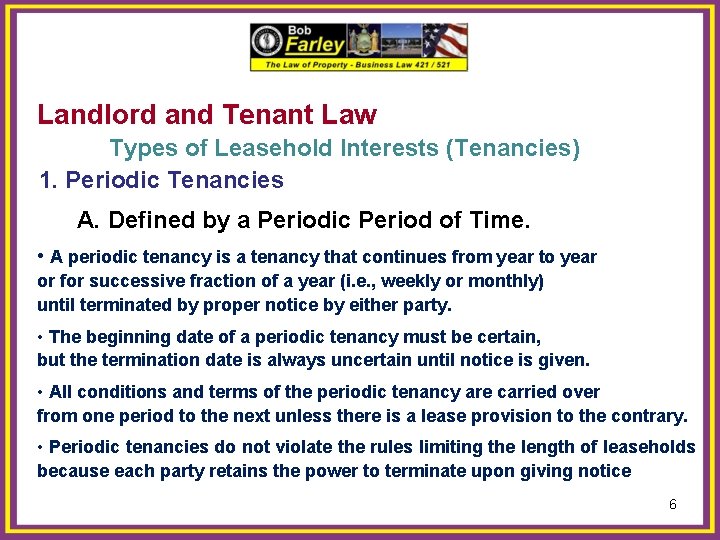 Bob
Farley
The Law of Property - Business Law 421 / 521

Landlord and Tenant Law

Types of Leasehold Interests (Tenancies)

1. Periodic Tenancies

A. Defined by a Periodic Period of Time.

• A periodic tenancy is a tenancy that continues from year to year or for successive fraction of a year (i.e., weekly or monthly) until terminated by proper notice by either party.

• The beginning date of a periodic tenancy must be certain, but the termination date is always uncertain until notice is given.

• All conditions and terms of the periodic tenancy are carried over from one period to the next unless there is a lease provision to the contrary.

• Periodic tenancies do not violate the rules limiting the length of leaseholds because each party retains the power to terminate upon giving notice

6